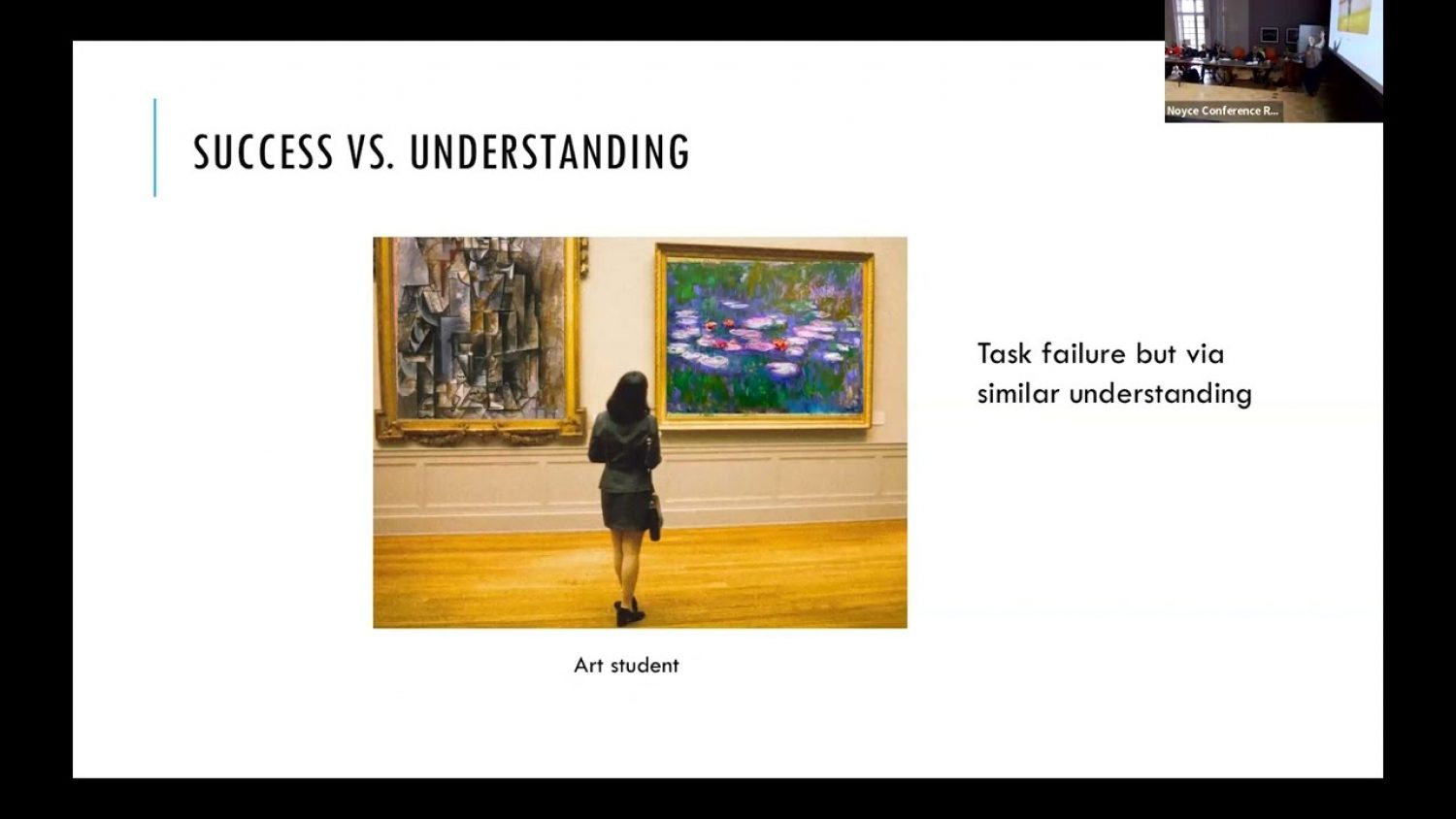 Noyce Conference R...

SUCCESS VS. UNDERSTANDING

Task failure but via similar understanding

Art student